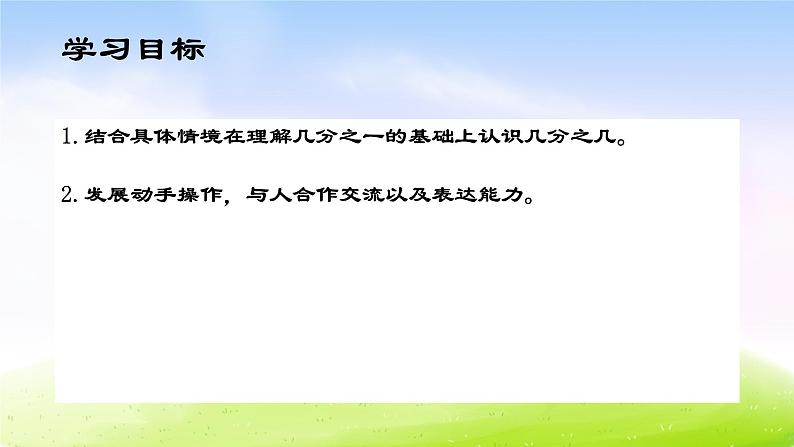 学习目标

1. 结合具体情境在理解几分之一的基础上认识几分之几。

2. 发展动手操作，与人合作交流以及表达能力。